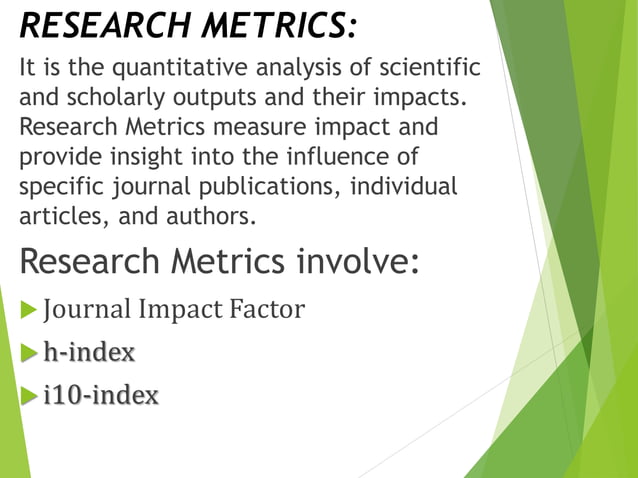 RESEARCH METRICS:

It is the quantitative analysis of scientific and scholarly outputs and their impacts. Research Metrics measure impact and provide insight into the influence of specific journal publications, individual articles, and authors.

Research Metrics involve:

Journal Impact Factor

h-index

i10-index